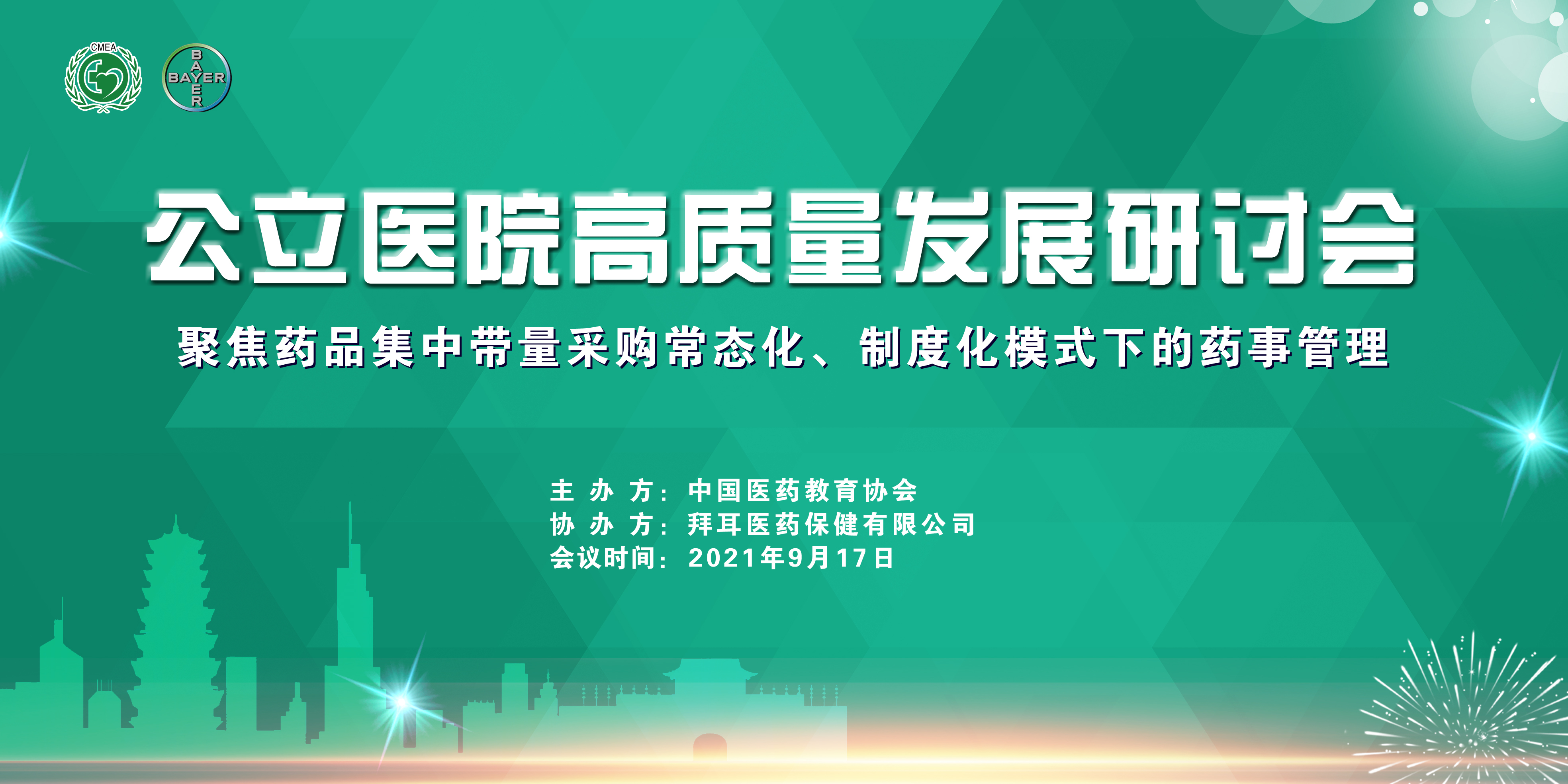 CMEA

BAYER

公立医院高质量发展研讨会

聚焦药品集中带量采购常态化、制度化模式下的药事管理

主 办 方：中国医药教育协会
协 办 方：拜耳医药保健有限公司
会议时间：2021年9月17日